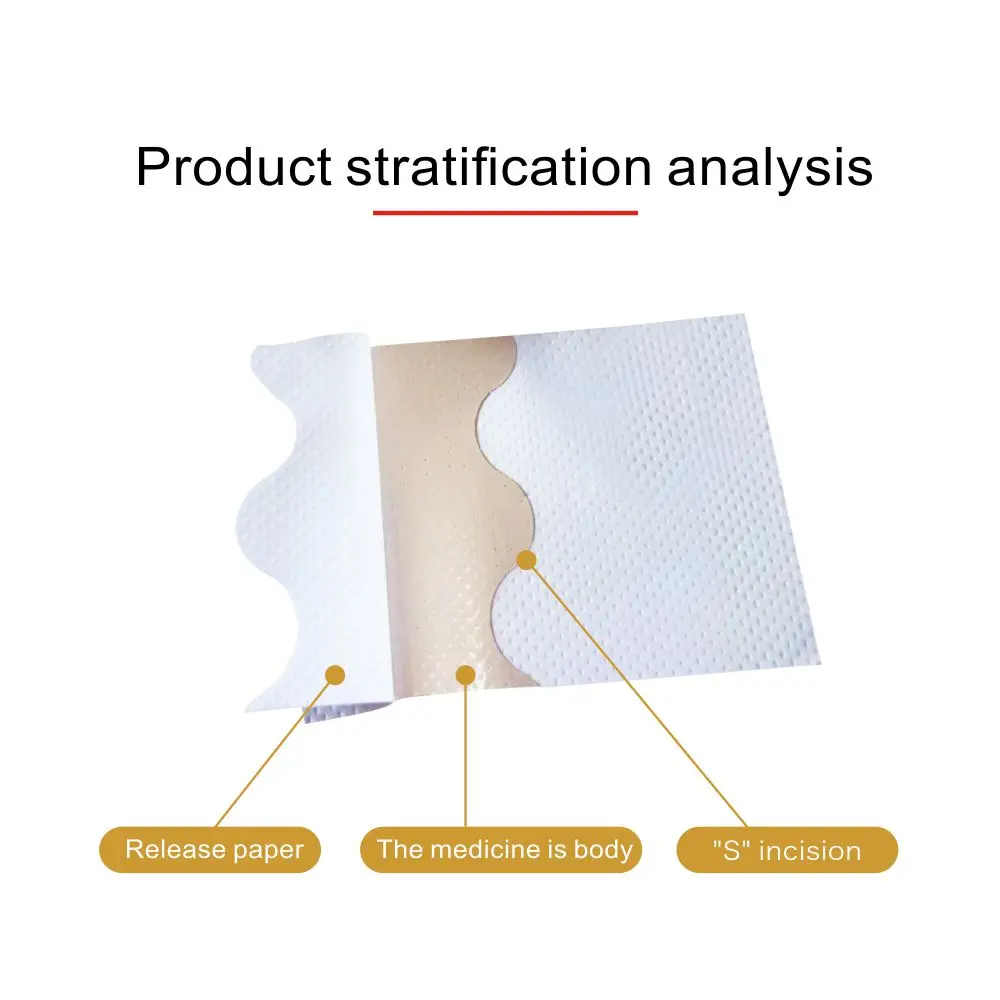 Product stratification analysis

Release paper

The medicine is body

"S" incision